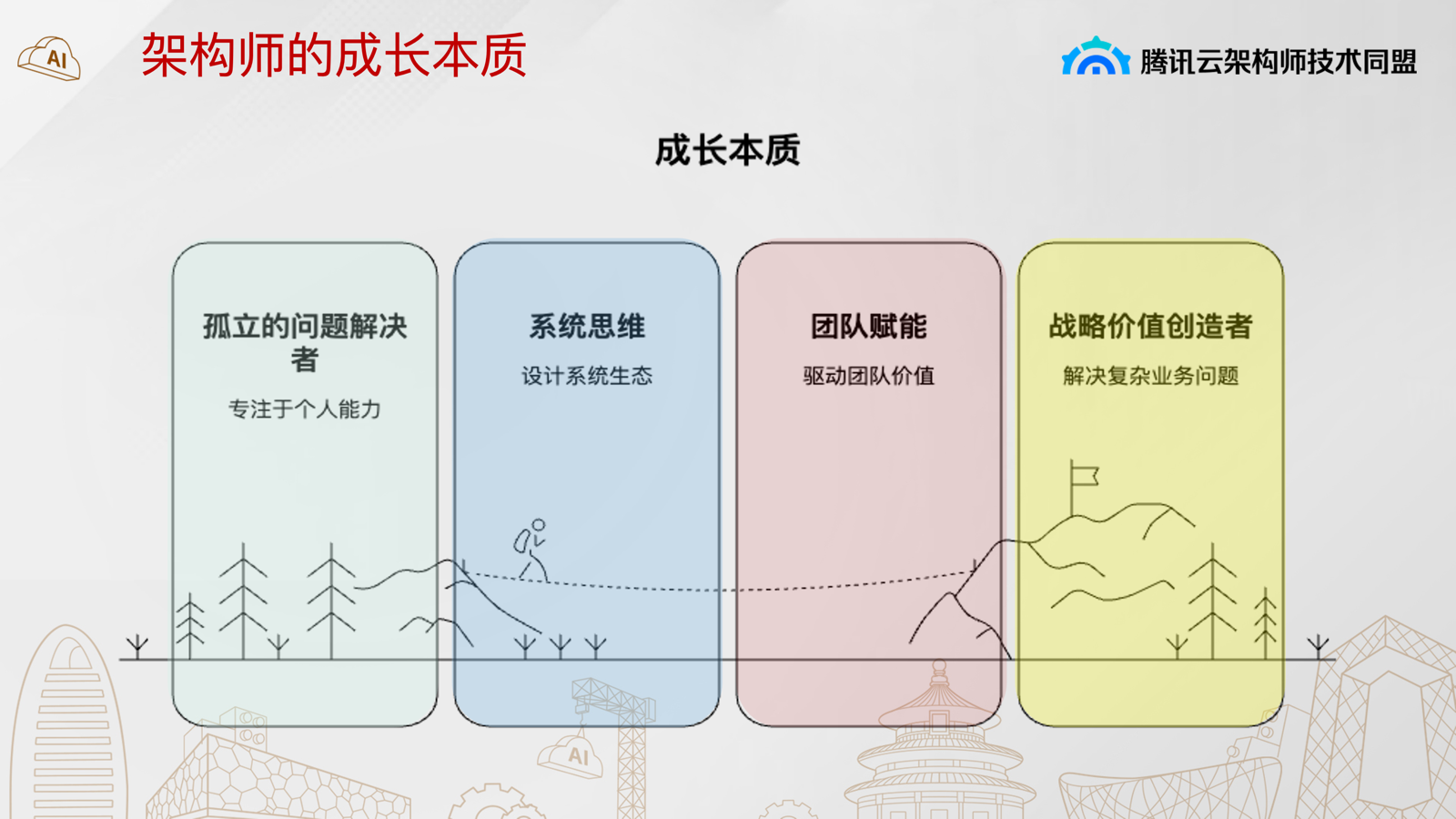 AI

架构师的成长本质

腾讯云架构师技术同盟

成长本质

孤立的问题解决者

专注于个人能力

系统思维

设计系统生态

团队赋能

驱动团队价值

战略价值创造者

解决复杂业务问题

AI